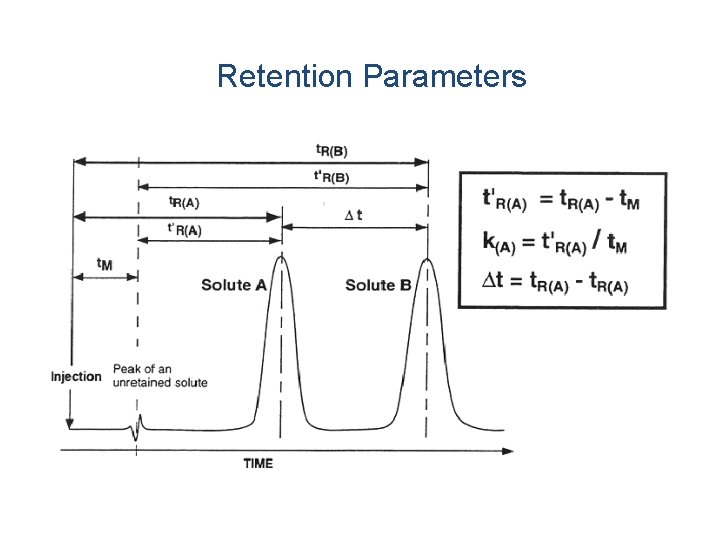 Retention Parameters

$t_{R(B)}$

$t'_{R(B)}$

$t_{R(A)}$

$\Delta t$

$t'_{R(A)}$

$t_M$

Solute A

Solute B

Injection

Peak of an unretained solute

TIME

$t'_{R(A)} = t_{R(A)} - t_M$

$k_{(A)} = t'_{R(A)} / t_M$

$\Delta t = t_{R(A)} - t_{R(A)}$